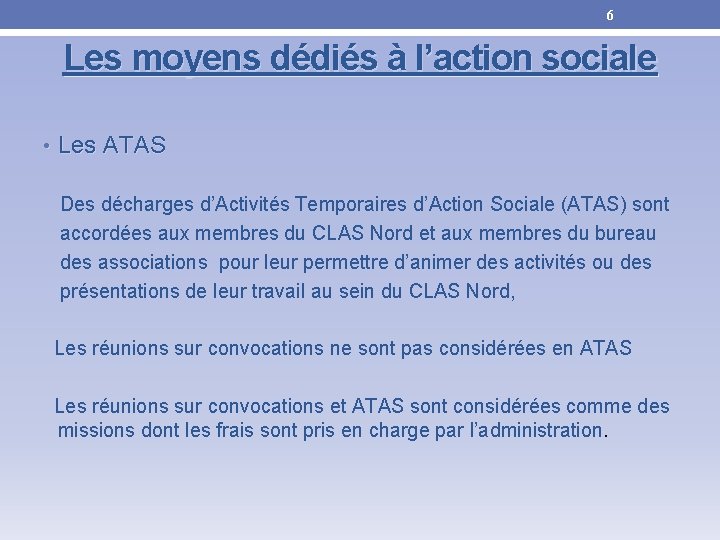 6

Les moyens dédiés à l'action sociale

• Les ATAS

Des décharges d'Activités Temporaires d'Action Sociale (ATAS) sont accordées aux membres du CLAS Nord et aux membres du bureau des associations  pour leur permettre d'animer des activités ou des présentations de leur travail au sein du CLAS Nord,

Les réunions sur convocations ne sont pas considérées en ATAS

Les réunions sur convocations et ATAS sont considérées comme des missions dont les frais sont pris en charge par l'administration.